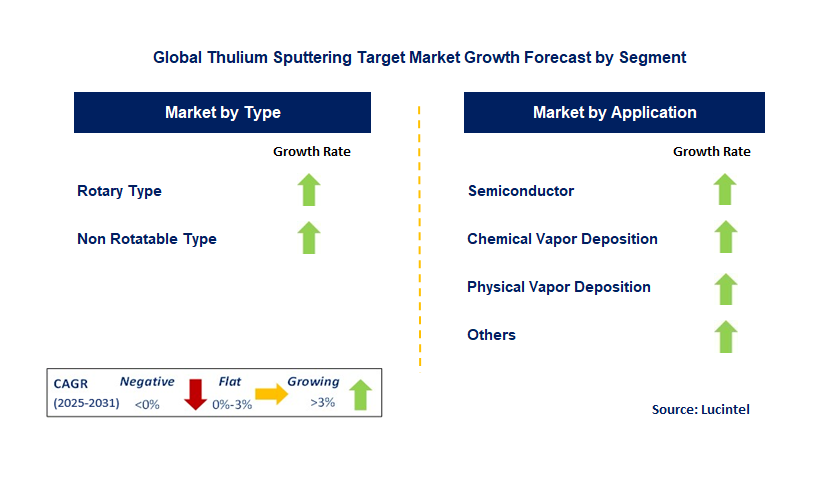 Global Thulium Sputtering Target Market Growth Forecast by Segment

Market by Type

Growth Rate

Rotary Type

Non Rotatable Type

Market by Application

Growth Rate

Semiconductor

Chemical Vapor Deposition

Physical Vapor Deposition

Others

CAGR (2025-2031) Negative <0% Flat 0%-3% Growing >3%

Source: Lucintel